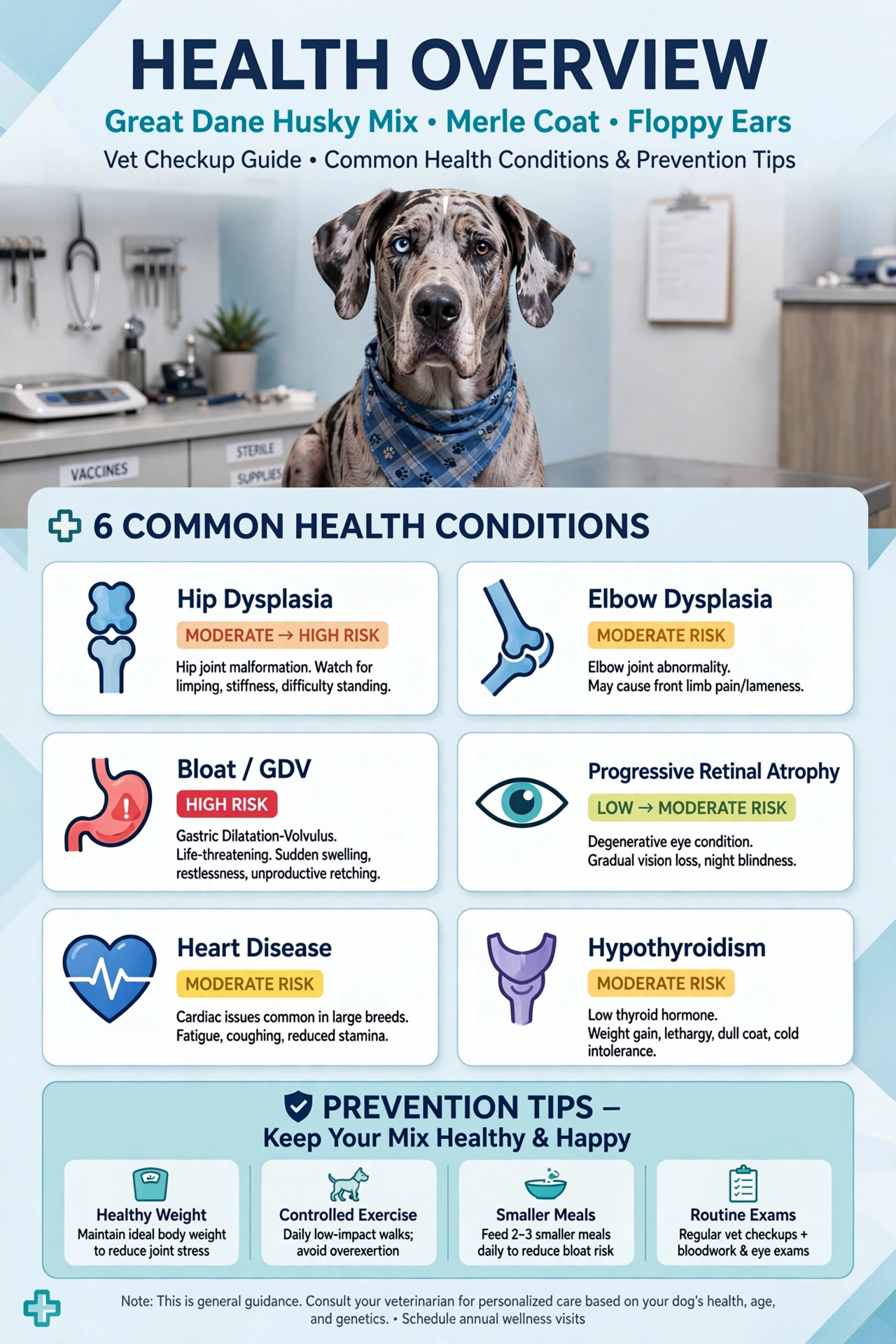 HEALTH OVERVIEW

Great Dane Husky Mix • Merle Coat • Floppy Ears

Vet Checkup Guide • Common Health Conditions & Prevention Tips

VACCINES

STERILE SUPPLIES

6 COMMON HEALTH CONDITIONS

Hip Dysplasia
MODERATE → HIGH RISK
Hip joint malformation. Watch for limping, stiffness, difficulty standing.

Elbow Dysplasia
MODERATE RISK
Elbow joint abnormality. May cause front limb pain/lameness.

Bloat / GDV
HIGH RISK
Gastric Dilatation-Volvulus. Life-threatening. Sudden swelling, restlessness, unproductive retching.

Progressive Retinal Atrophy
LOW → MODERATE RISK
Degenerative eye condition. Gradual vision loss, night blindness.

Heart Disease
MODERATE RISK
Cardiac issues common in large breeds. Fatigue, coughing, reduced stamina.

Hypothyroidism
MODERATE RISK
Low thyroid hormone. Weight gain, lethargy, dull coat, cold intolerance.

PREVENTION TIPS – Keep Your Mix Healthy & Happy

Healthy Weight
Maintain ideal body weight to reduce joint stress

Controlled Exercise
Daily low-impact walks; avoid overexertion

Smaller Meals
Feed 2–3 smaller meals daily to reduce bloat risk

Routine Exams
Regular vet checkups + bloodwork & eye exams

Note: This is general guidance. Consult your veterinarian for personalized care based on your dog's health, age, and genetics. • Schedule annual wellness visits